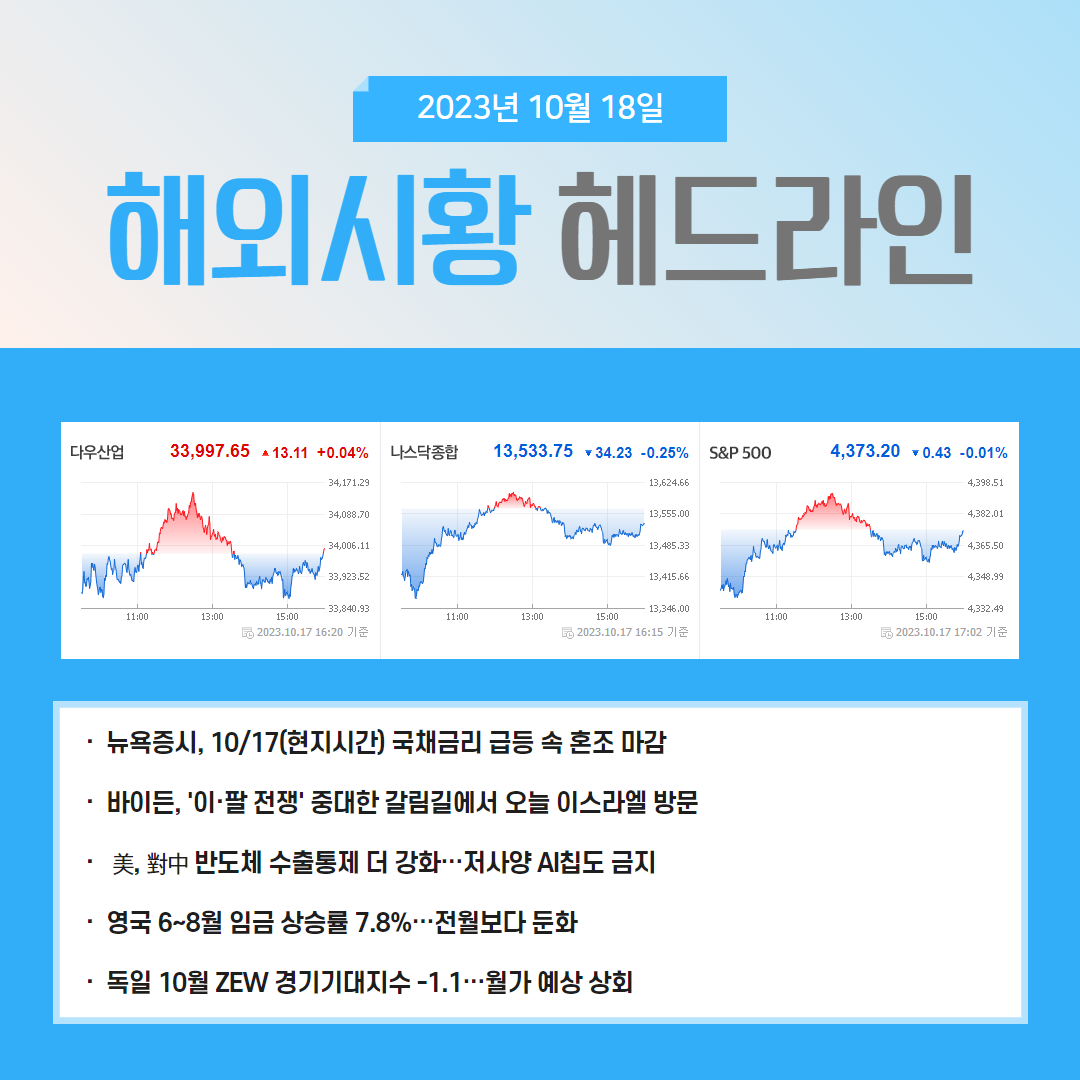 2023년 10월 18일

해외시황 헤드라인

다우산업 33,997.65 ▲13.11 +0.04%

34,171.29
34,088.70
34,006.11
33,923.52
33,840.93
11:00 13:00 15:00
2023.10.17 16:20 기준

나스닥종합 13,533.75 ▼34.23 -0.25%

13,624.66
13,555.00
13,485.33
13,415.66
13,346.00
11:00 13:00 15:00
2023.10.17 16:15 기준

S&P 500 4,373.20 ▼0.43 -0.01%

4,398.51
4,382.01
4,365.50
4,348.99
4,332.49
11:00 13:00 15:00
2023.10.17 17:02 기준

· 뉴욕증시, 10/17(현지시간) 국채금리 급등 속 혼조 마감

· 바이든, '이·팔 전쟁' 중대한 갈림길에서 오늘 이스라엘 방문

· 美, 對中 반도체 수출통제 더 강화…저사양 AI칩도 금지

· 영국 6~8월 임금 상승률 7.8%…전월보다 둔화

· 독일 10월 ZEW 경기기대지수 -1.1…월가 예상 상회